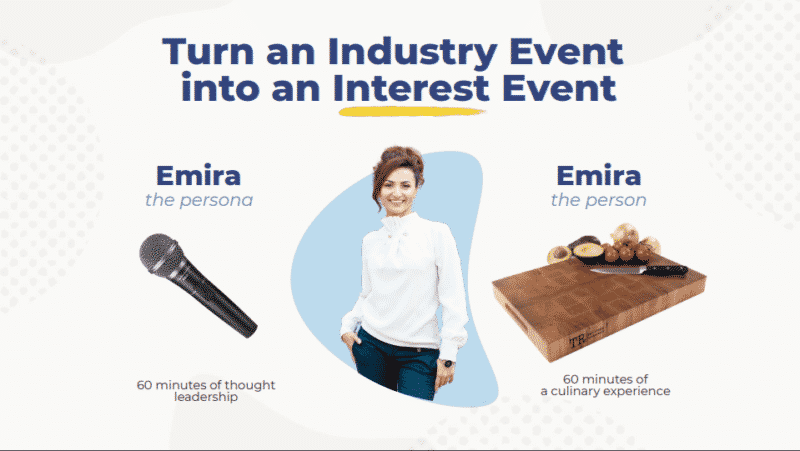 Turn an Industry Event into an Interest Event

Emira
the persona

60 minutes of thought leadership

Emira
the person

TR

60 minutes of a culinary experience